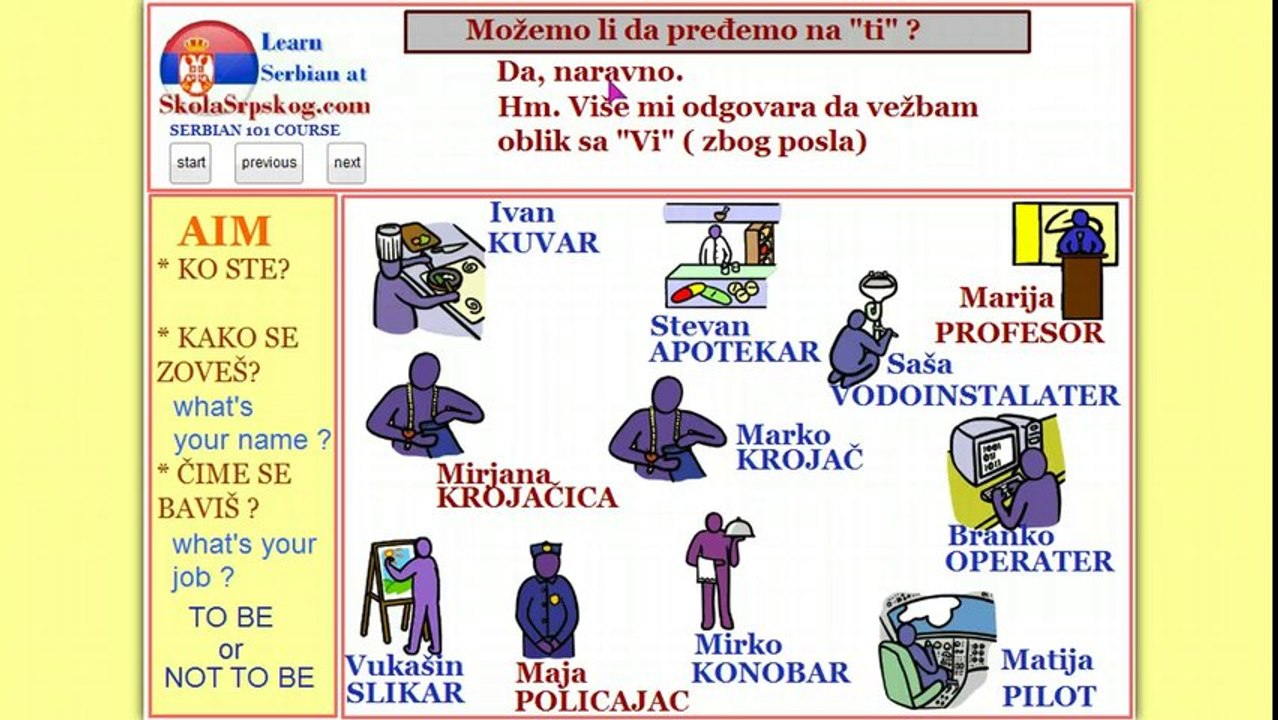 Learn Serbian at SkolaSrpskog.com
SERBIAN 101 COURSE
start
previous
next

Možemo li da pređemo na "ti" ?
Da, naravno.
Hm. Više mi odgovara da vežbam oblik sa "Vi" ( zbog posla)

AIM
* KO STE?

* KAKO SE ZOVEŠ?
what's your name ?
* ČIME SE BAVIŠ ?
what's your job ?
TO BE
or
NOT TO BE

Ivan
KUVAR
Stevan
APOTEKAR
Marija
PROFESOR
Saša
VODOINSTALATER
Mirjana
KROJAČICA
Marko
KROJAČ
Branko
OPERATER
Vukašin
SLIKAR
Maja
POLICAJAC
Mirko
KONOBAR
Matija
PILOT